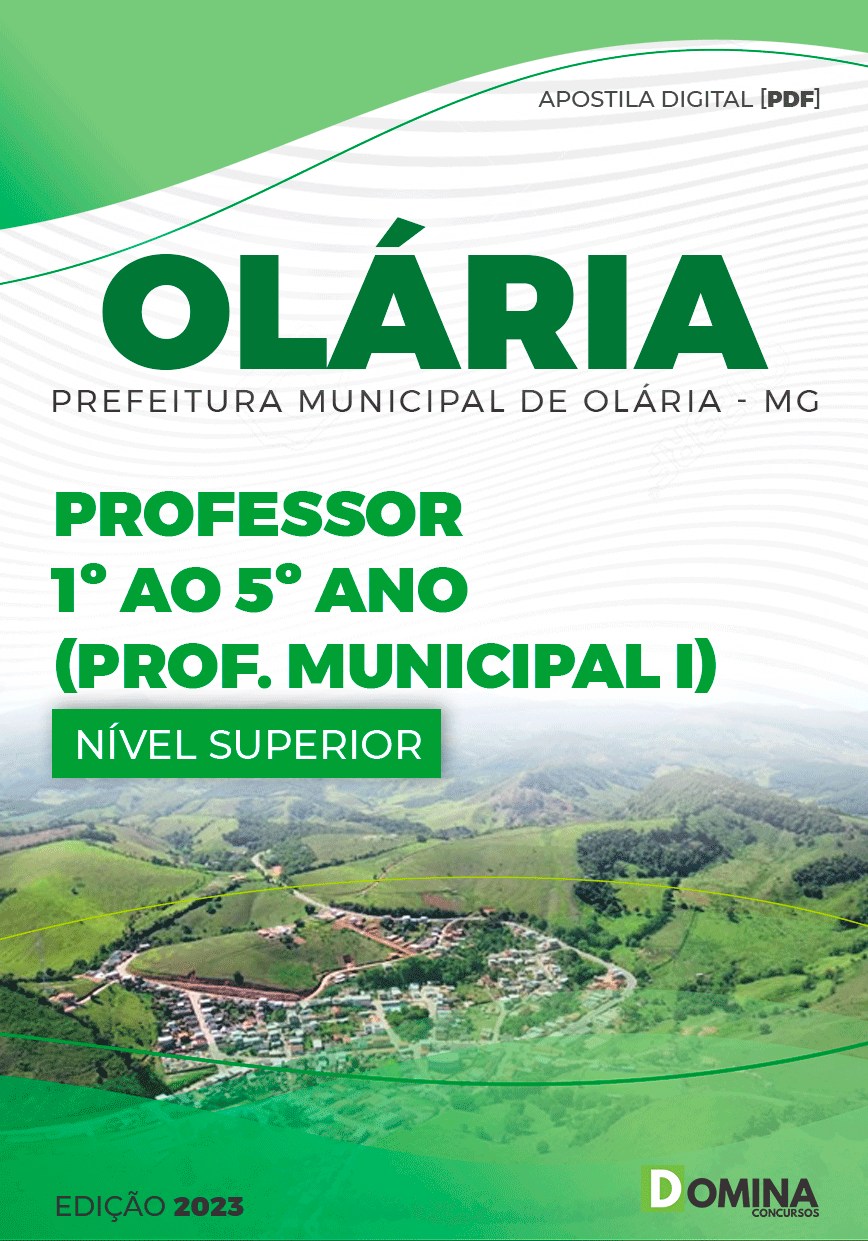 APOSTILA DIGITAL [PDF]

OLÁRIA

PREFEITURA MUNICIPAL DE OLÁRIA - MG

PROFESSOR
1º AO 5º ANO
(PROF. MUNICIPAL I)

NÍVEL SUPERIOR

EDIÇÃO 2023

DOMINA
CONCURSOS